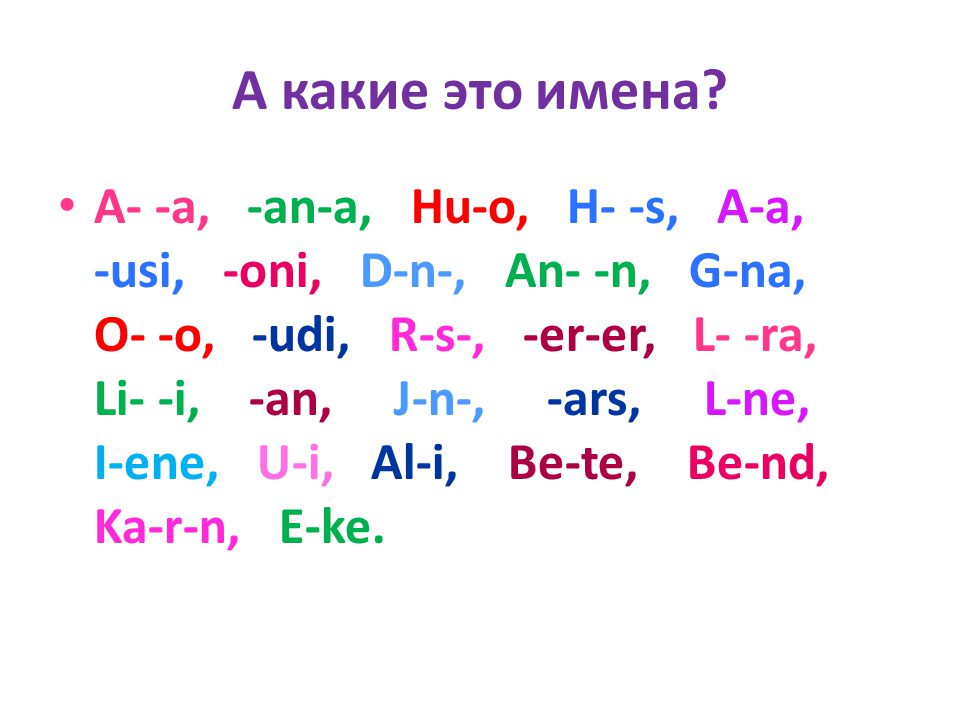 А какие это имена?

• A- -a, -an-a, Hu-o, H- -s, A-a, -usi, -oni, D-n-, An- -n, G-na, O- -o, -udi, R-s-, -er-er, L- -ra, Li- -i, -an, J-n-, -ars, L-ne, I-ene, U-i, Al-i, Be-te, Be-nd, Ka-r-n, E-ke.